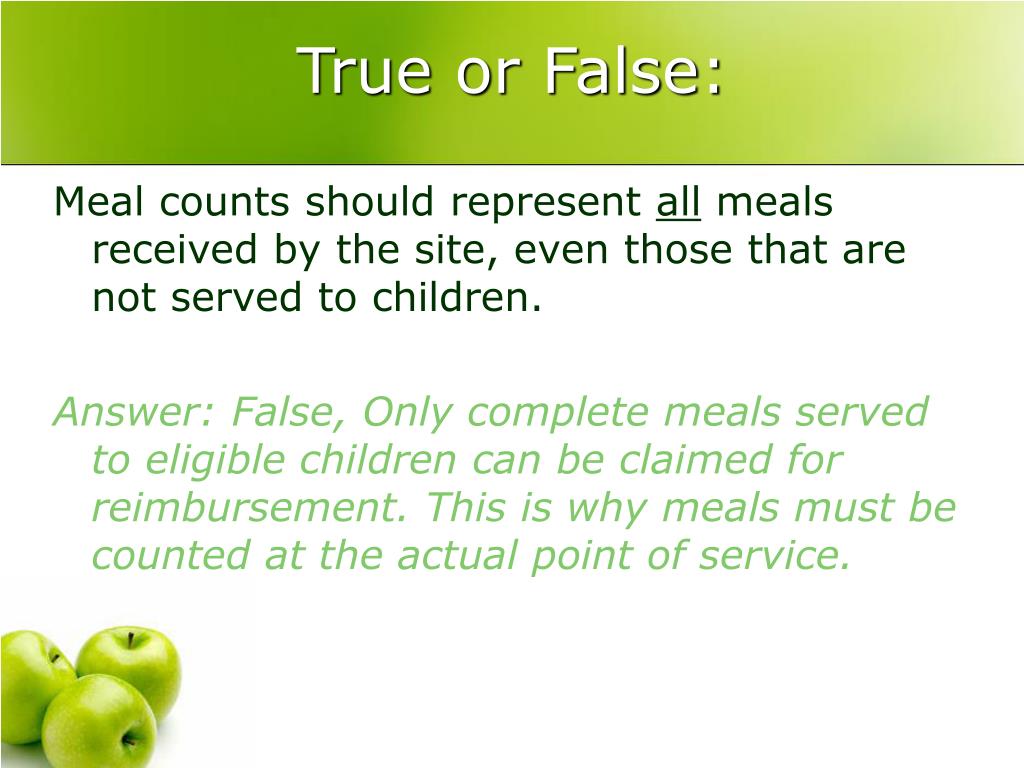 True or False:

Meal counts should represent all meals received by the site, even those that are not served to children.

Answer: False, Only complete meals served to eligible children can be claimed for reimbursement. This is why meals must be counted at the actual point of service.